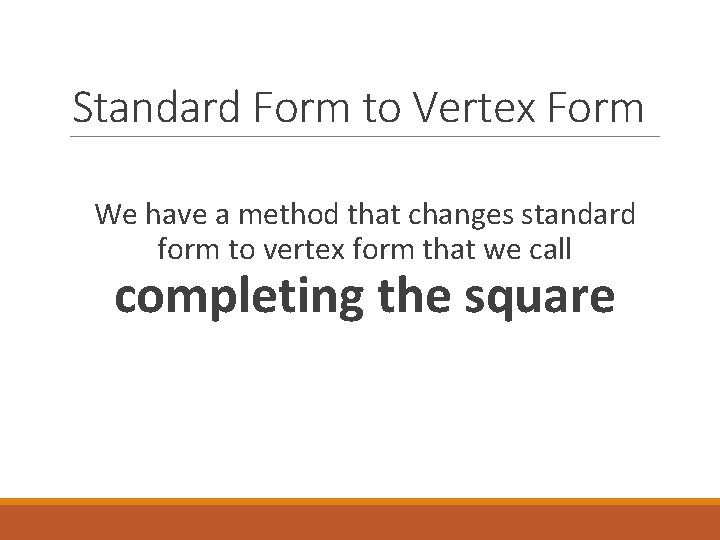 Standard Form to Vertex Form

We have a method that changes standard form to vertex form that we call

completing the square